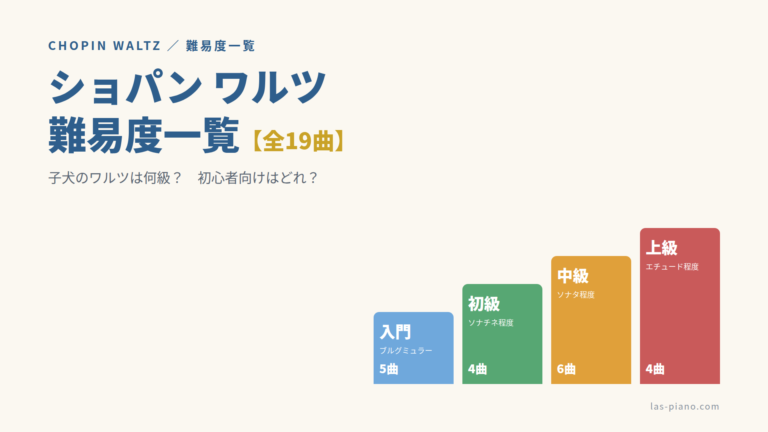 CHOPIN WALTZ ／ 難易度一覧

ショパン ワルツ
難易度一覧【全19曲】

子犬のワルツは何級？　初心者向けはどれ？

入門
ブルグミュラー
5曲

初級
ソナチネ程度
4曲

中級
ソナタ程度
6曲

上級
エチュード程度
4曲

las-piano.com